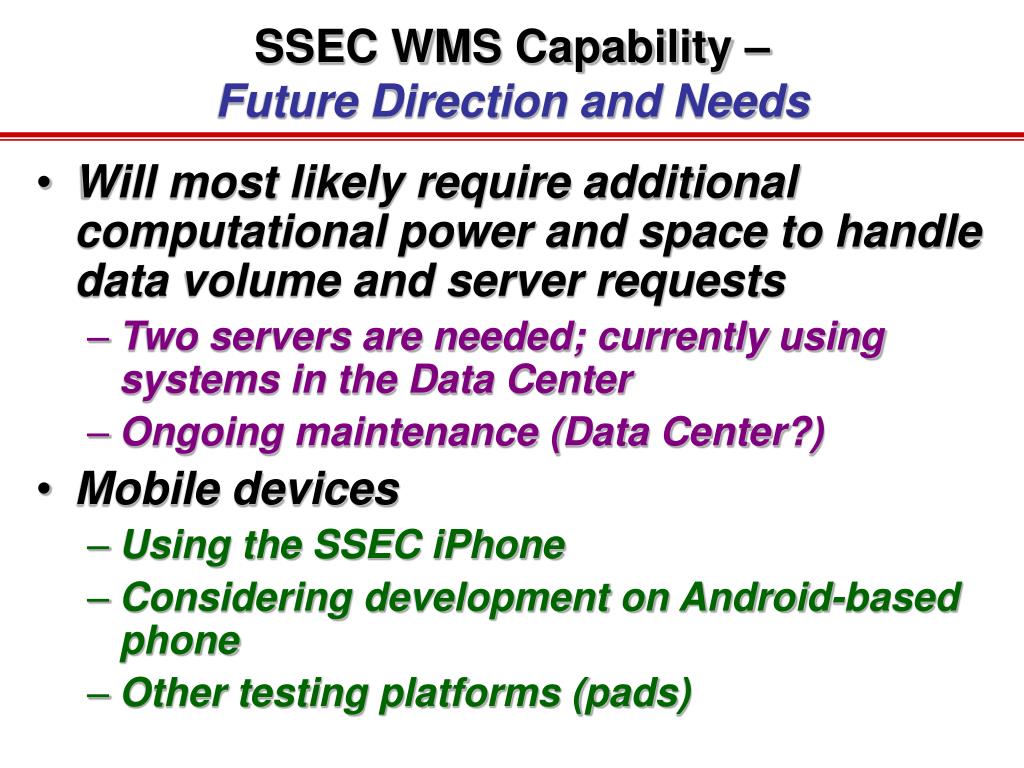 SSEC WMS Capability –
Future Direction and Needs

• Will most likely require additional computational power and space to handle data volume and server requests
– Two servers are needed; currently using systems in the Data Center
– Ongoing maintenance (Data Center?)
• Mobile devices
– Using the SSEC iPhone
– Considering development on Android-based phone
– Other testing platforms (pads)